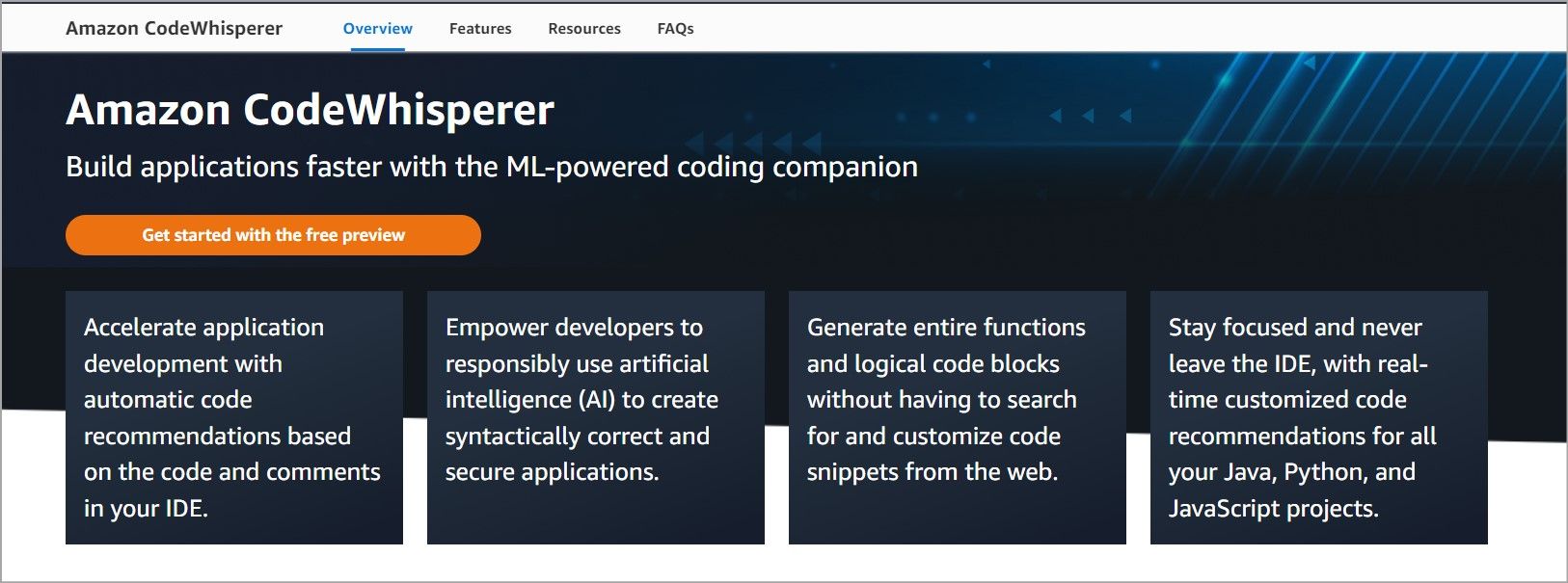 Amazon CodeWhisperer Overview Features Resources FAQs

Amazon CodeWhisperer

Build applications faster with the ML-powered coding companion

Get started with the free preview

Accelerate application development with automatic code recommendations based on the code and comments in your IDE.

Empower developers to responsibly use artificial intelligence (AI) to create syntactically correct and secure applications.

Generate entire functions and logical code blocks without having to search for and customize code snippets from the web.

Stay focused and never leave the IDE, with real-time customized code recommendations for all your Java, Python, and JavaScript projects.